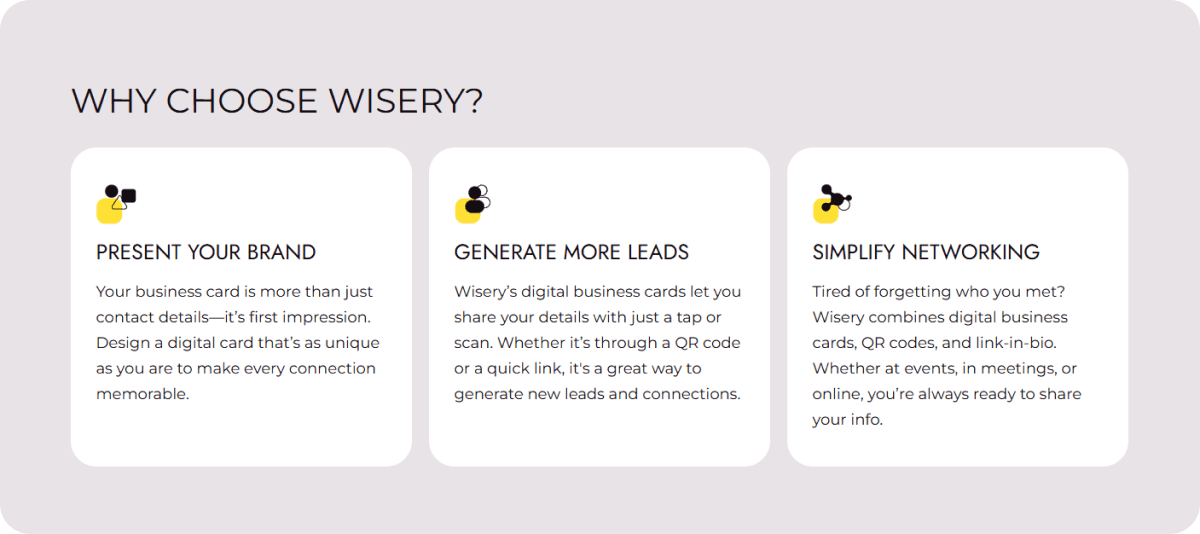 WHY CHOOSE WISERY?

PRESENT YOUR BRAND

Your business card is more than just contact details—it's first impression. Design a digital card that's as unique as you are to make every connection memorable.

GENERATE MORE LEADS

Wisery's digital business cards let you share your details with just a tap or scan. Whether it's through a QR code or a quick link, it's a great way to generate new leads and connections.

SIMPLIFY NETWORKING

Tired of forgetting who you met? Wisery combines digital business cards, QR codes, and link-in-bio. Whether at events, in meetings, or online, you're always ready to share your info.